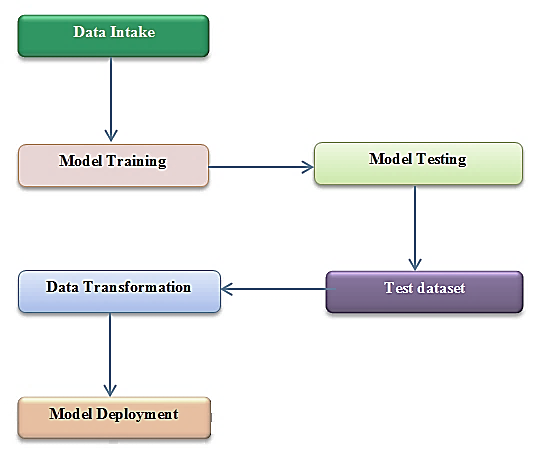 Data Intake

Model Training

Model Testing

Test dataset

Data Transformation

Model Deployment